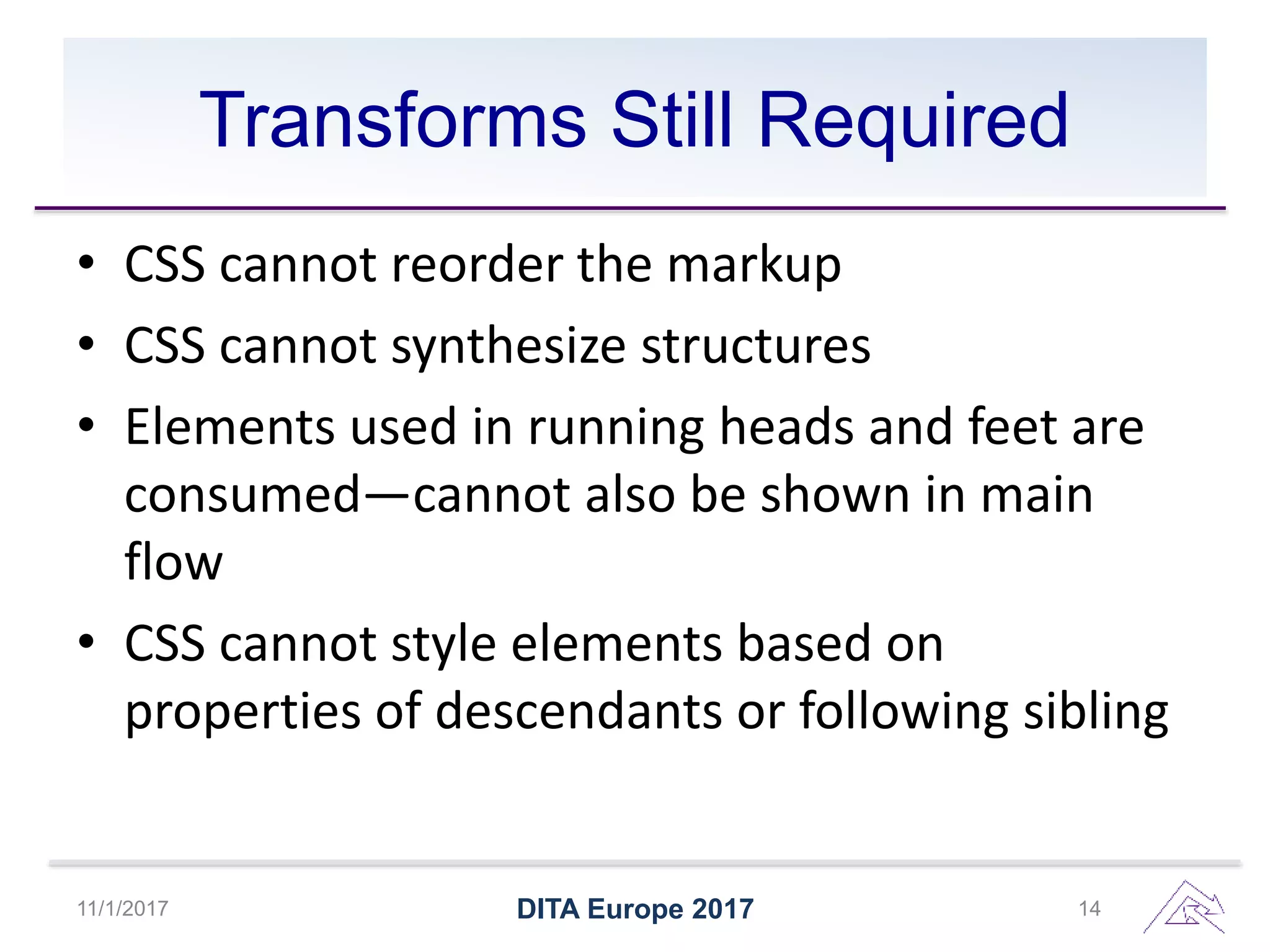 Transforms Still Required

• CSS cannot reorder the markup
• CSS cannot synthesize structures
• Elements used in running heads and feet are consumed—cannot also be shown in main flow
• CSS cannot style elements based on properties of descendants or following sibling

11/1/2017
DITA Europe 2017
14